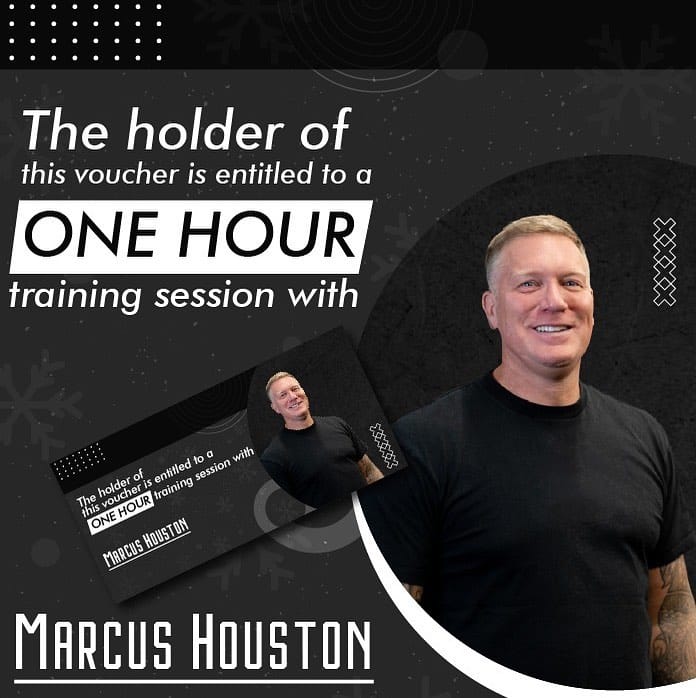 The holder of this voucher is entitled to a
ONE HOUR
training session with

The holder of this voucher is entitled to a ONE HOUR training session with
MARCUS HOUSTON

MARCUS HOUSTON